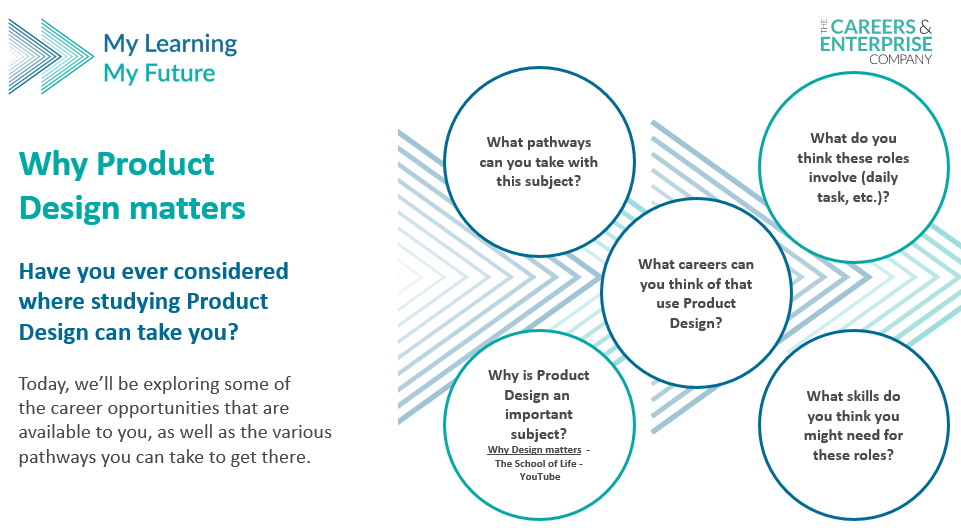 My Learning
My Future

THE CAREERS & ENTERPRISE COMPANY

Why Product Design matters

Have you ever considered where studying Product Design can take you?

Today, we'll be exploring some of the career opportunities that are available to you, as well as the various pathways you can take to get there.

What pathways can you take with this subject?

What do you think these roles involve (daily task, etc.)?

What careers can you think of that use Product Design?

Why is Product Design an important subject?
Why Design matters - The School of Life - YouTube

What skills do you think you might need for these roles?